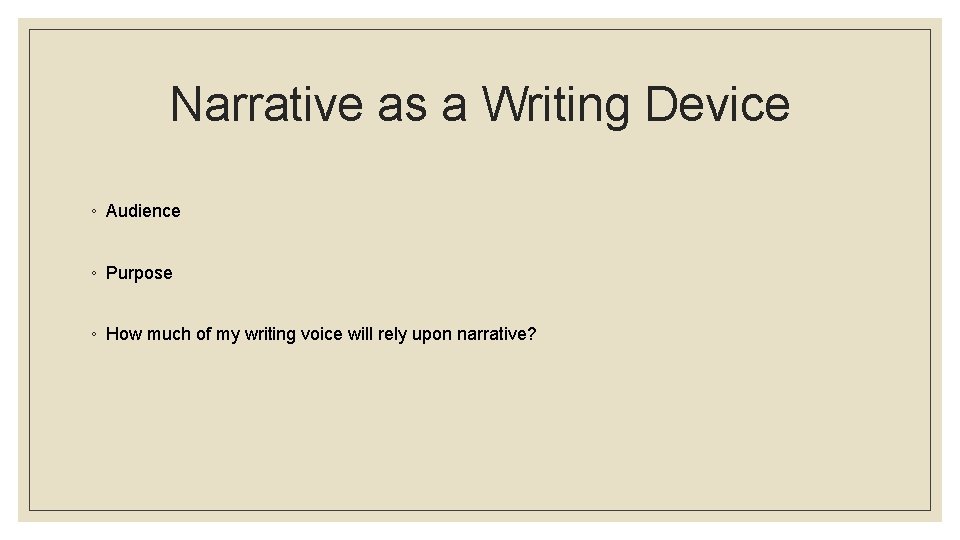 Narrative as a Writing Device

◦ Audience

◦ Purpose

◦ How much of my writing voice will rely upon narrative?